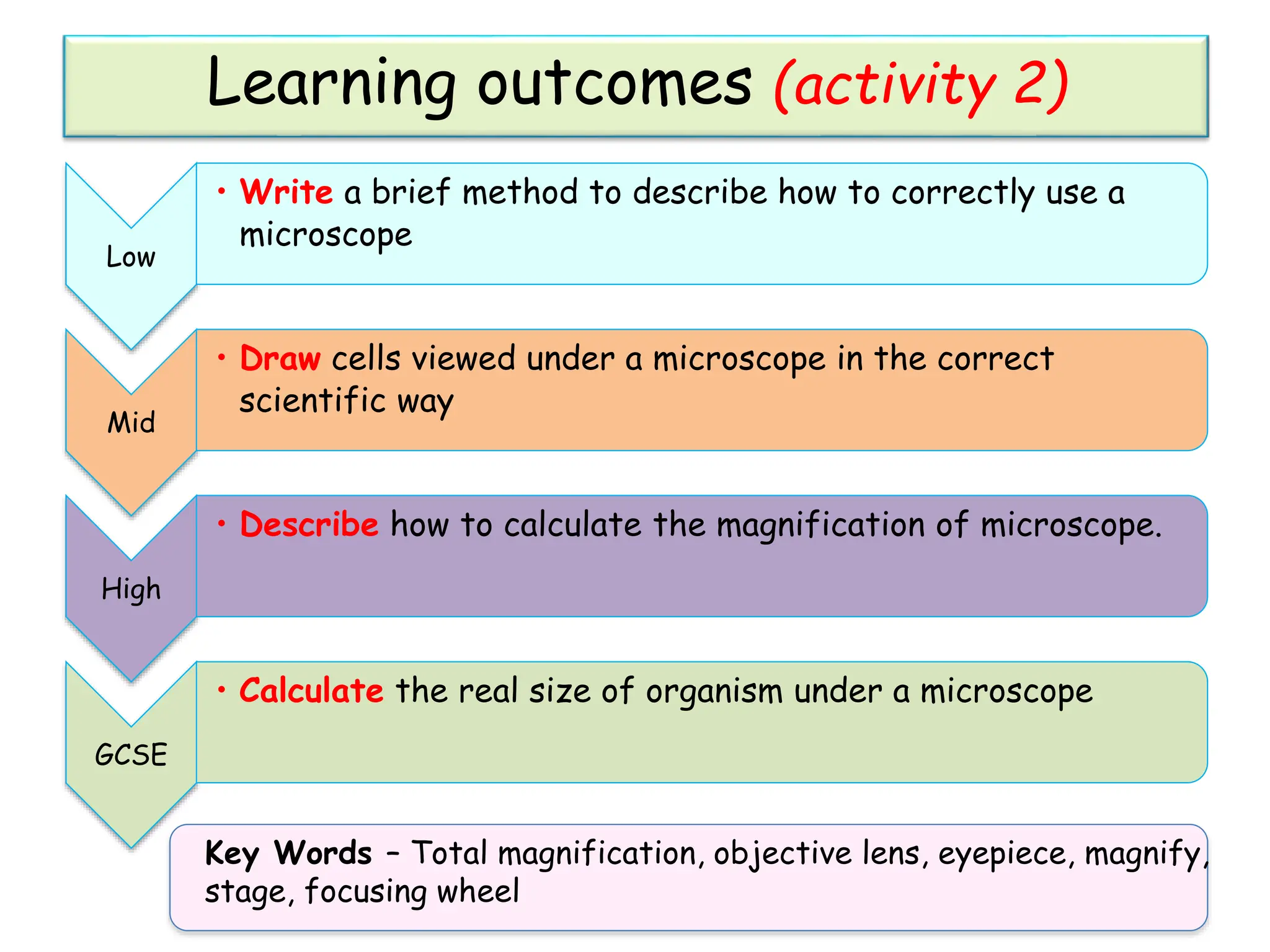 Learning outcomes (activity 2)

Low

• Write a brief method to describe how to correctly use a microscope

Mid

• Draw cells viewed under a microscope in the correct scientific way

High

• Describe how to calculate the magnification of microscope.

GCSE

• Calculate the real size of organism under a microscope

Key Words – Total magnification, objective lens, eyepiece, magnify, stage, focusing wheel